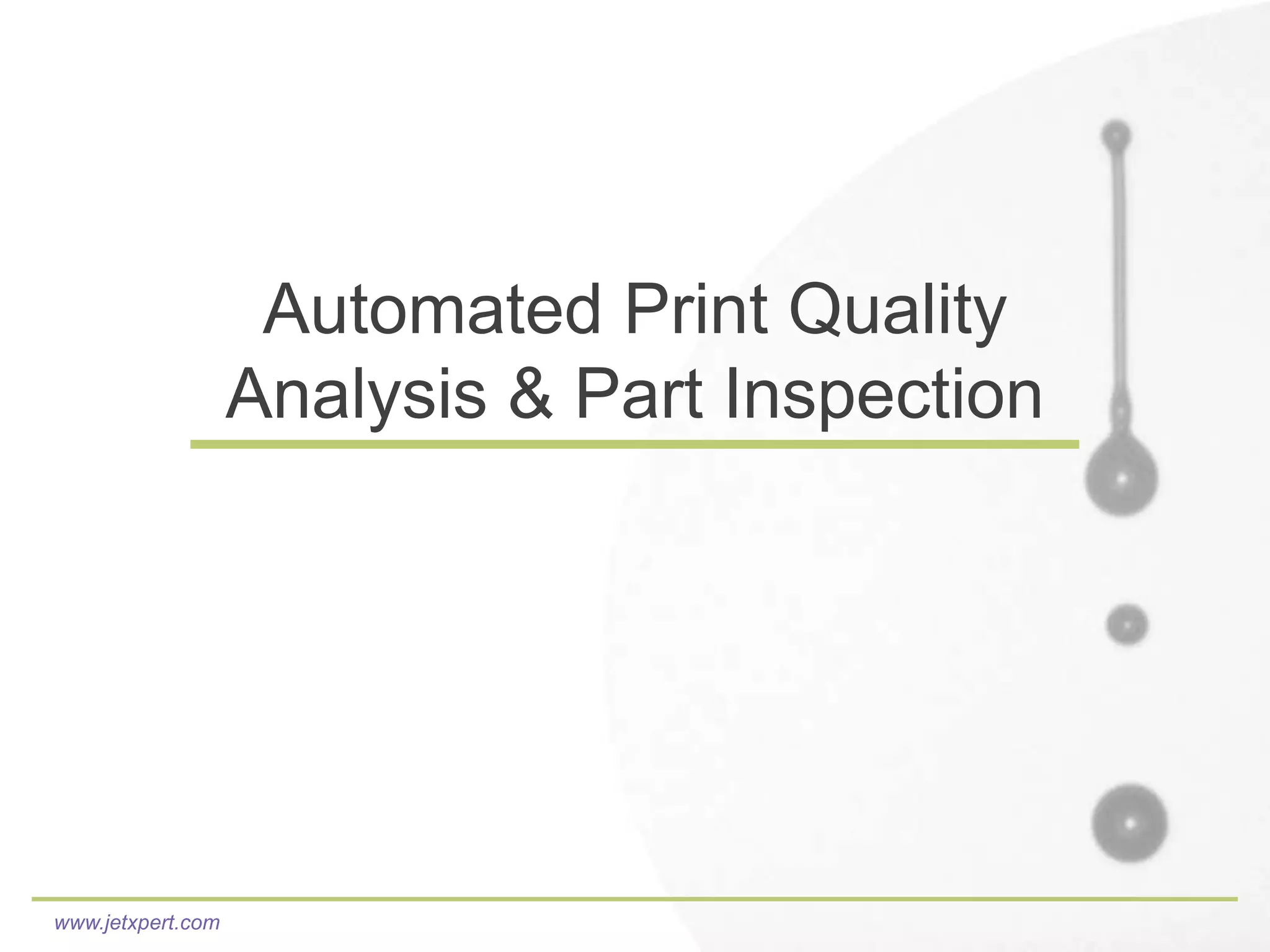 Automated Print Quality Analysis & Part Inspection

www.jetxpert.com